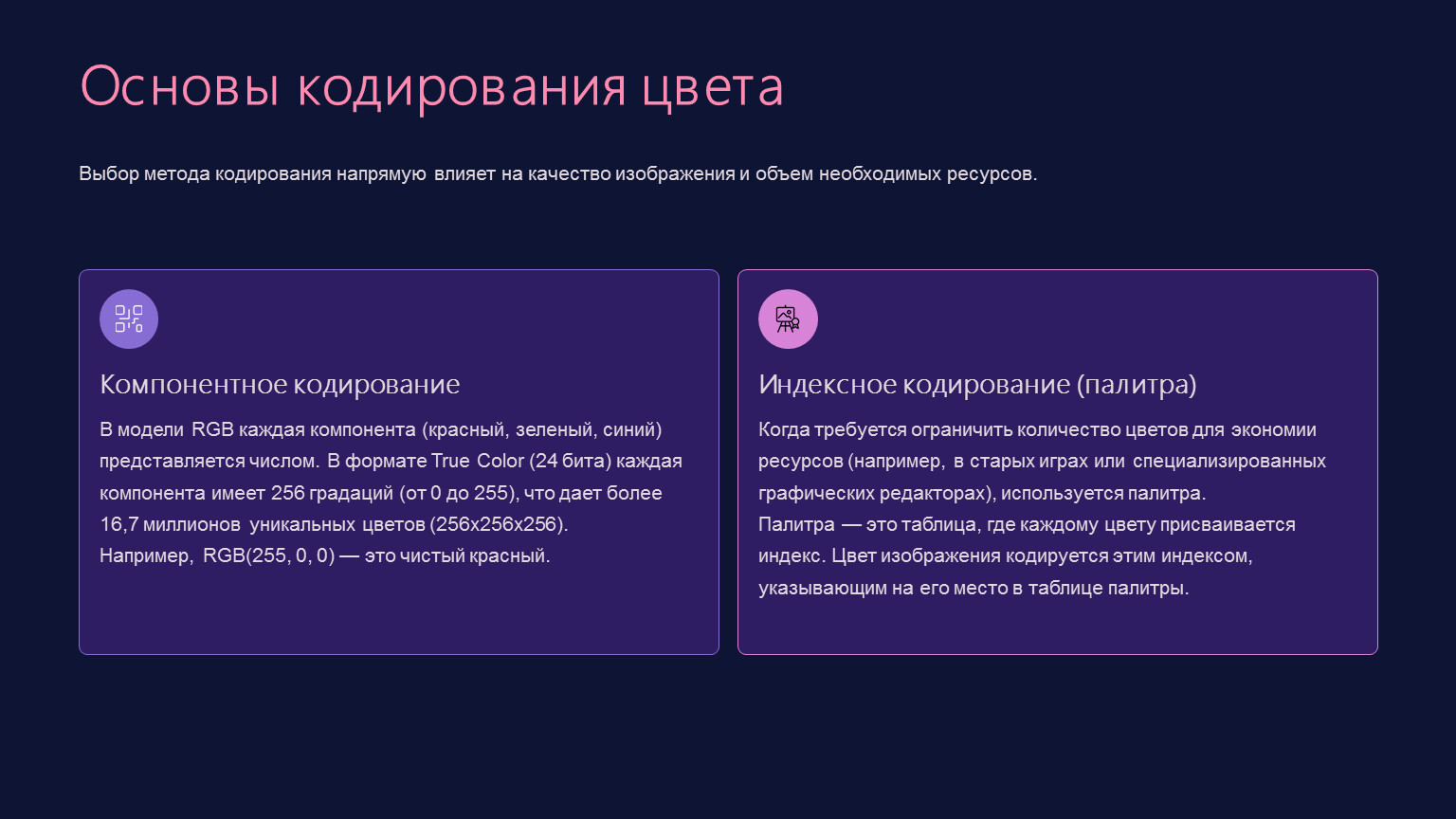 Основы кодирования цвета

Выбор метода кодирования напрямую влияет на качество изображения и объем необходимых ресурсов.

Компонентное кодирование

В модели RGB каждая компонента (красный, зеленый, синий) представляется числом. В формате True Color (24 бита) каждая компонента имеет 256 градаций (от 0 до 255), что дает более 16,7 миллионов уникальных цветов (256x256x256).
Например, RGB(255, 0, 0) — это чистый красный.

Индексное кодирование (палитра)

Когда требуется ограничить количество цветов для экономии ресурсов (например, в старых играх или специализированных графических редакторах), используется палитра.
Палитра — это таблица, где каждому цвету присваивается индекс. Цвет изображения кодируется этим индексом, указывающим на его место в таблице палитры.